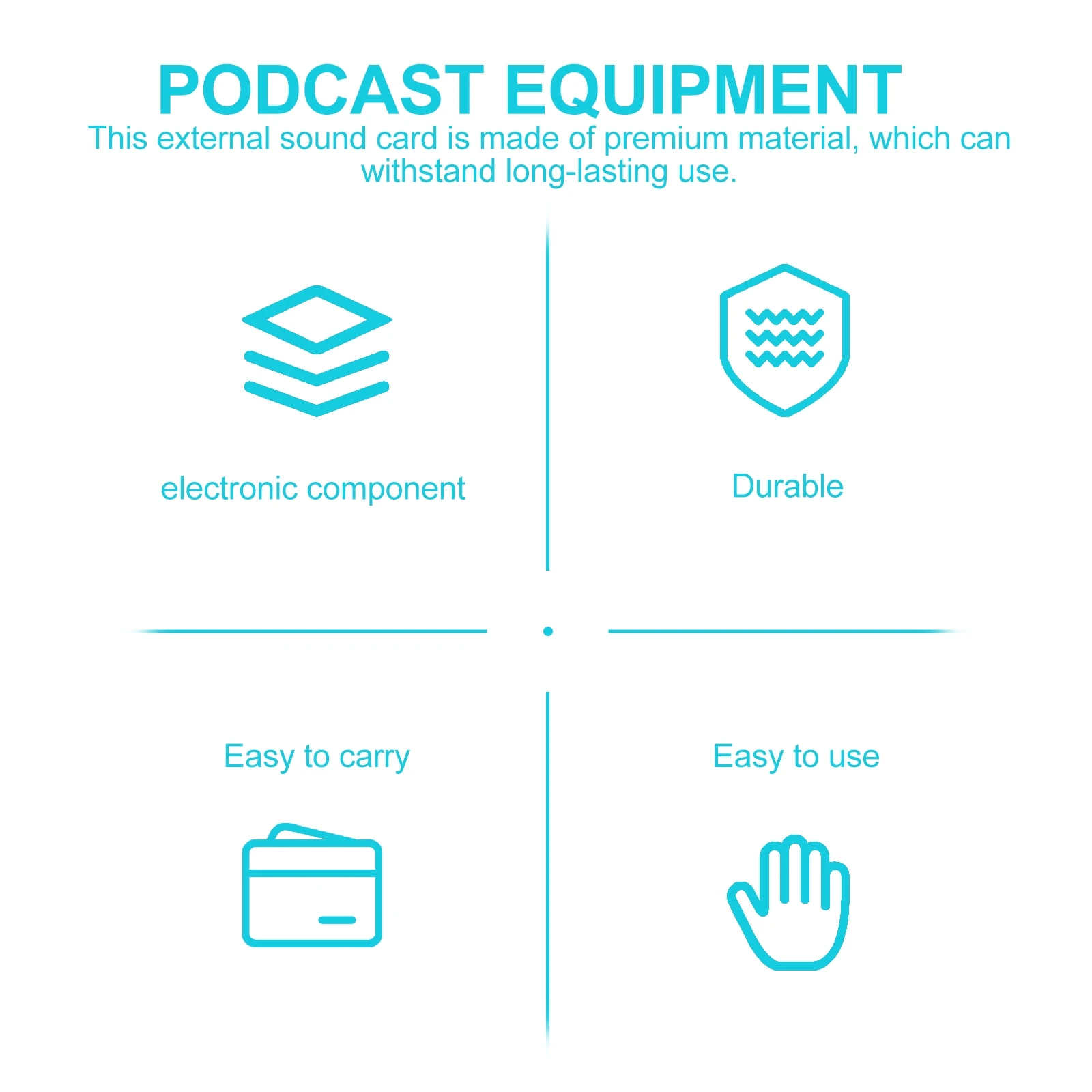 PODCAST EQUIPMENT

This external sound card is made of premium material, which can withstand long-lasting use.

electronic component

Durable

Easy to carry

Easy to use